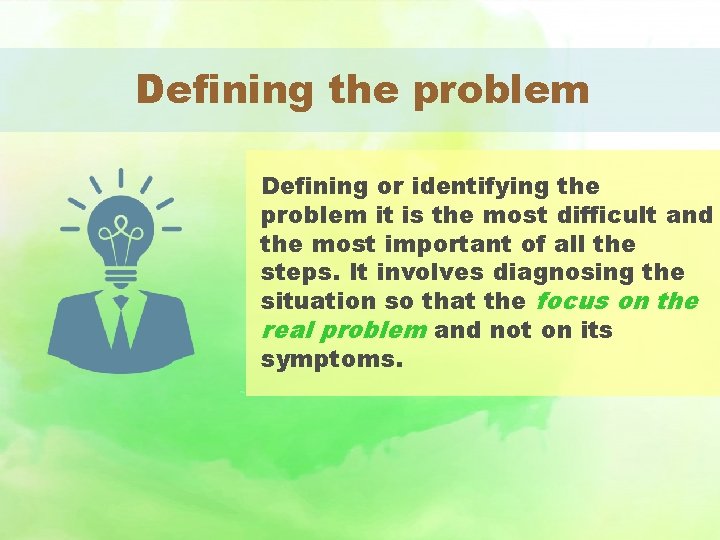 Defining the problem

Defining or identifying the problem it is the most difficult and the most important of all the steps. It involves diagnosing the situation so that the focus on the real problem and not on its symptoms.